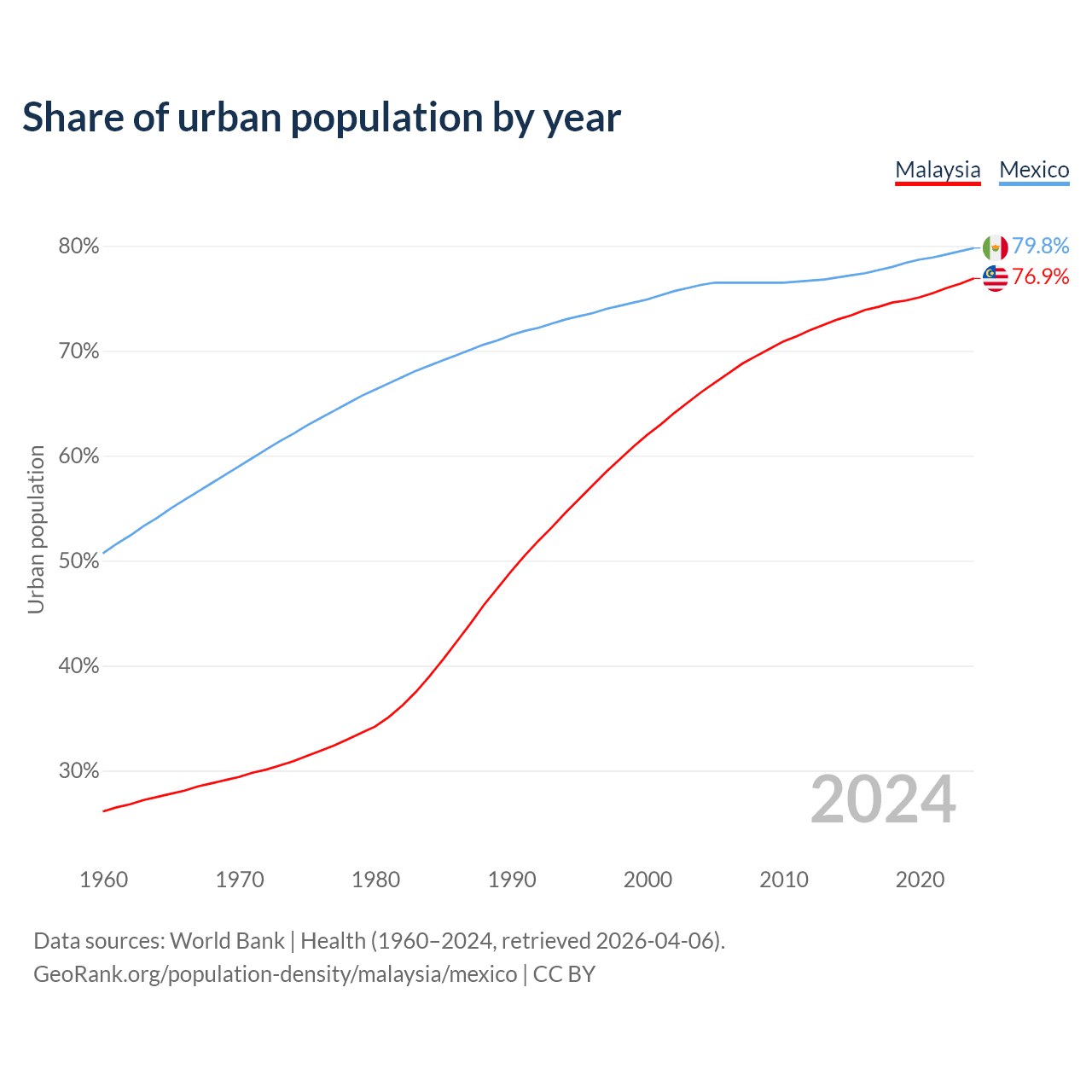 Share of urban population by year

Malaysia Mexico

80%
70%
60%
50%
40%
30%

Urban population

79.8%
76.9%

2024

1960 1970 1980 1990 2000 2010 2020

Data sources: World Bank | Health (1960–2024, retrieved 2026-04-06).
GeoRank.org/population-density/malaysia/mexico | CC BY